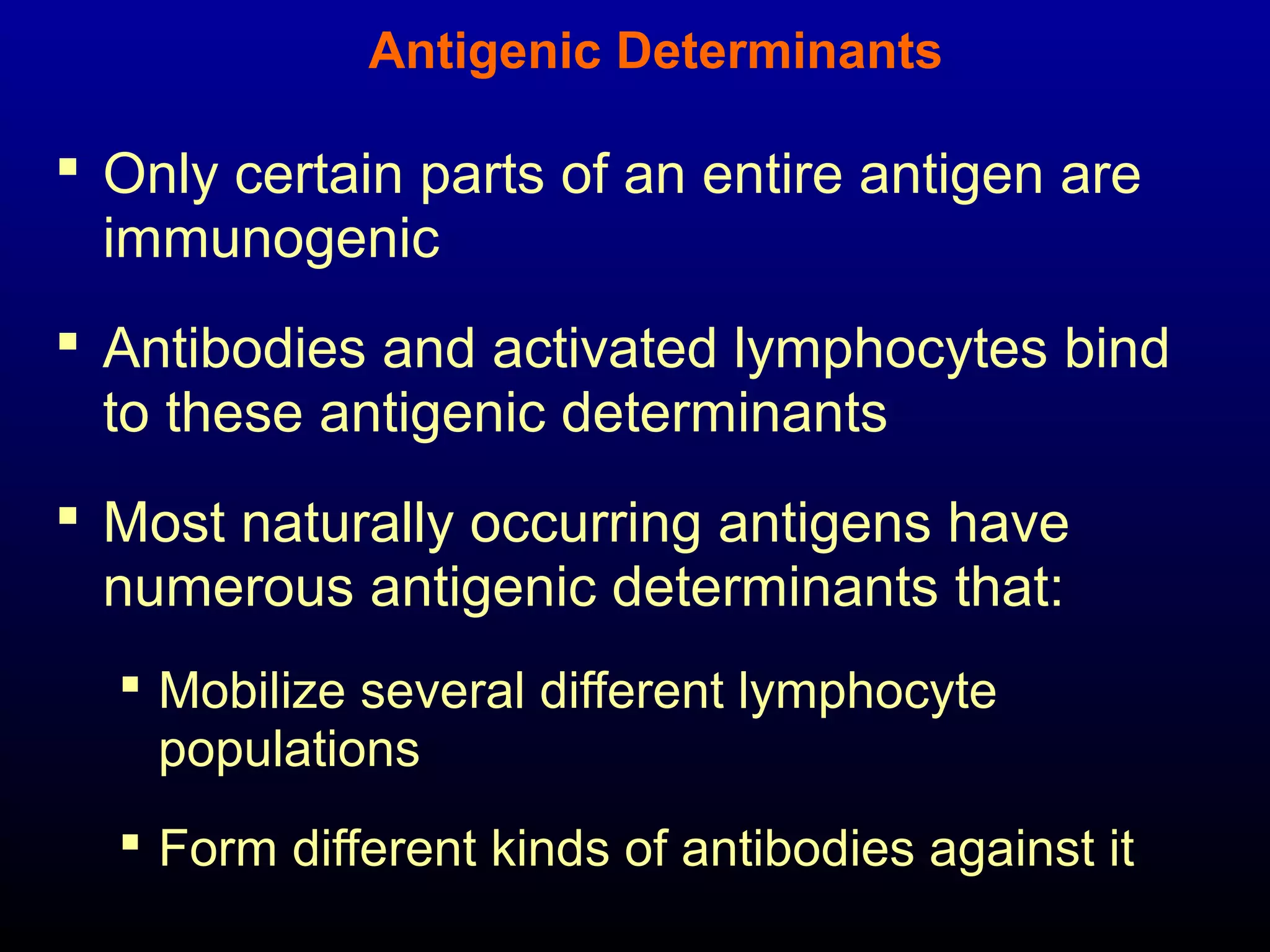 Antigenic Determinants

▪ Only certain parts of an entire antigen are immunogenic

▪ Antibodies and activated lymphocytes bind to these antigenic determinants

▪ Most naturally occurring antigens have numerous antigenic determinants that:

▪ Mobilize several different lymphocyte populations

▪ Form different kinds of antibodies against it